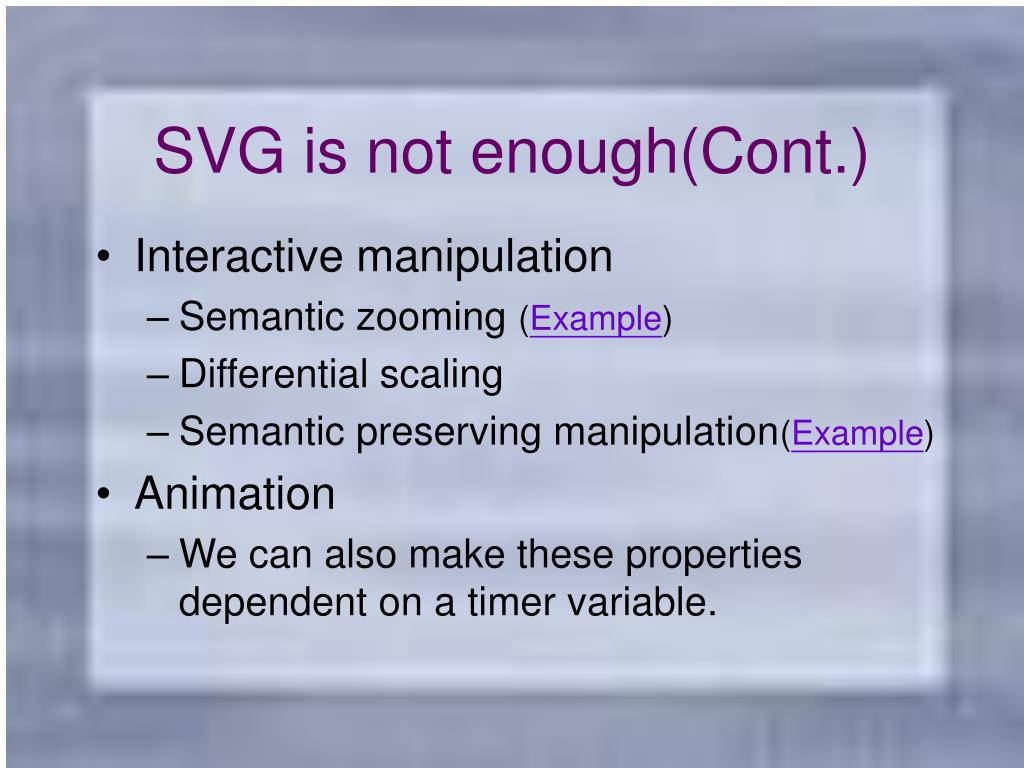 SVG is not enough(Cont.)

• Interactive manipulation
– Semantic zooming (Example)
– Differential scaling
– Semantic preserving manipulation(Example)
• Animation
– We can also make these properties dependent on a timer variable.